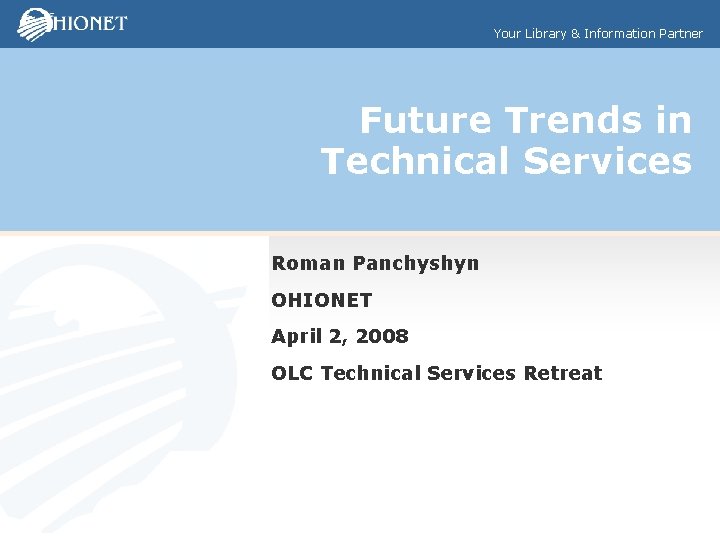 OHIONET

Your Library & Information Partner

Future Trends in Technical Services

Roman Panchyshyn

OHIONET

April 2, 2008

OLC Technical Services Retreat